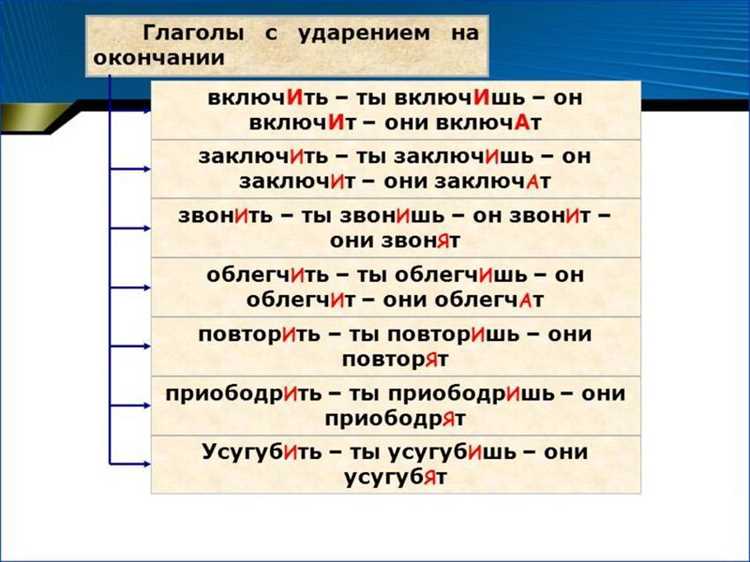 Глаголы с ударением на окончании

включИть – ты включИшь – он включИт – они включАт

заключИть – ты заключИшь – он заключИт – они заключАт

звонИть – ты звонИшь – он звонИт – они звонЯт

облегчИть – ты облегчИшь – он облегчИт – они облегчАт

повторИть – ты повторИшь – они повторЯт

приободрИть – ты приободрИшь – они приободрЯт

УсугубИть – ты усугубИшь – они усугубЯт